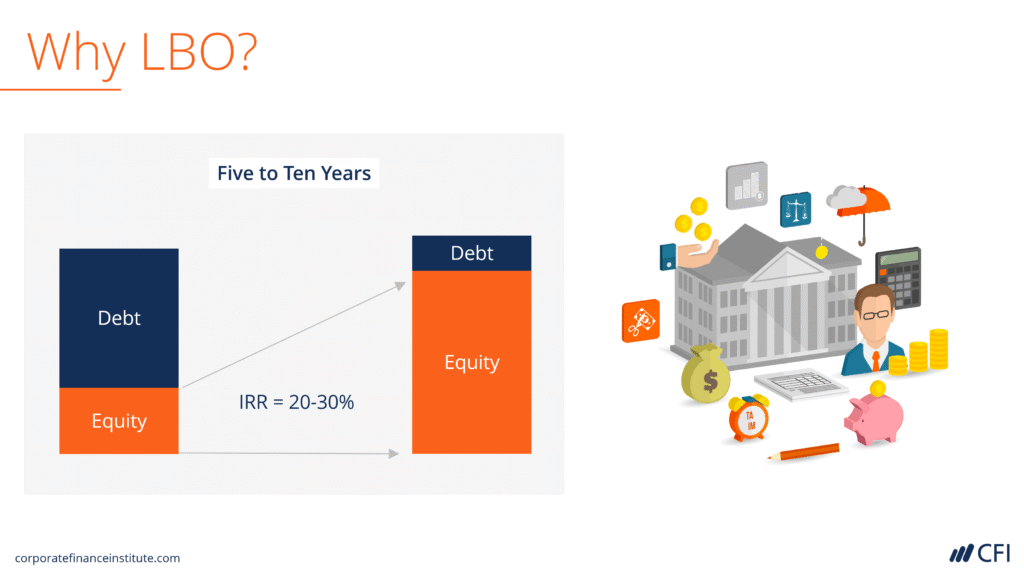 Why LBO?

Five to Ten Years

Debt

Equity

IRR = 20-30%

Debt

Equity

$

TA
IM

corporatefinanceinstitute.com

CFI